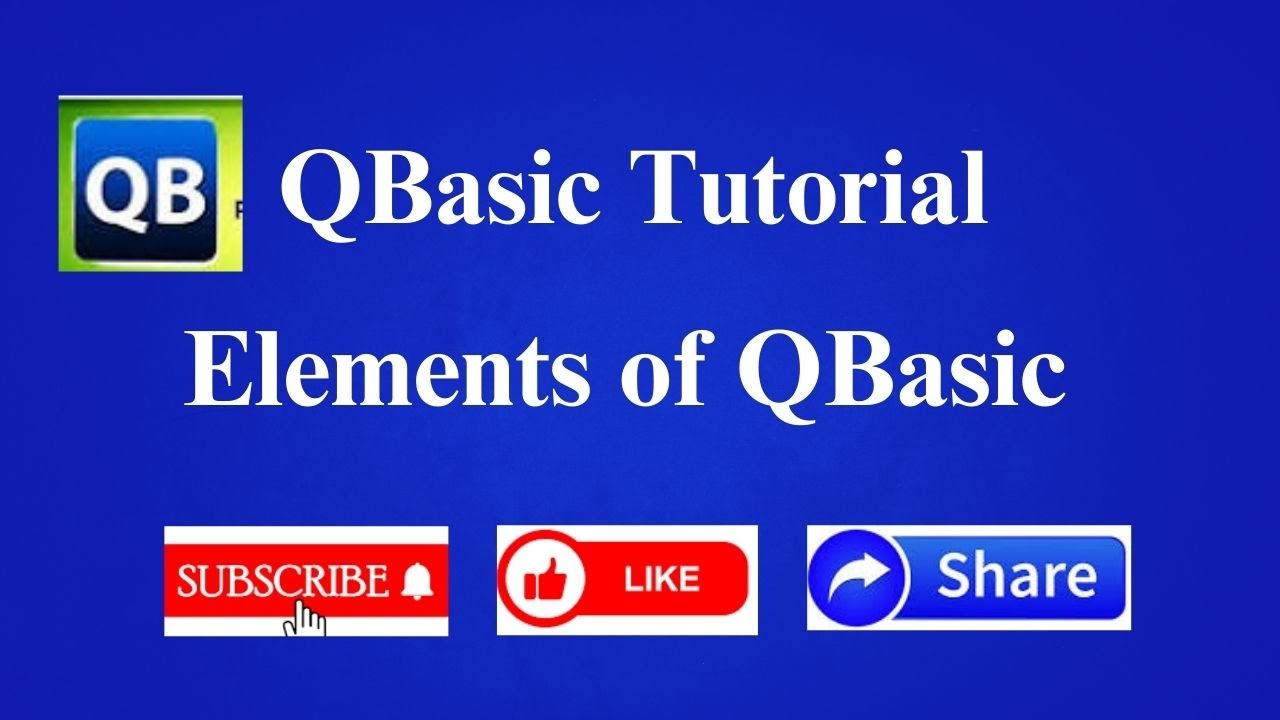 QB

QBasic Tutorial

Elements of QBasic

SUBSCRIBE

LIKE

Share